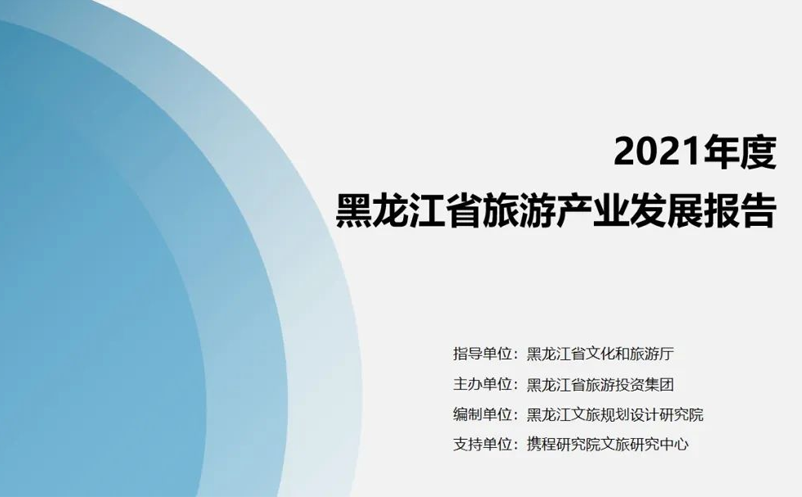 2021年度
黑龙江省旅游产业发展报告

指导单位：黑龙江省文化和旅游厅
主办单位：黑龙江省旅游投资集团
编制单位：黑龙江文旅规划设计研究院
支持单位：携程研究院文旅研究中心